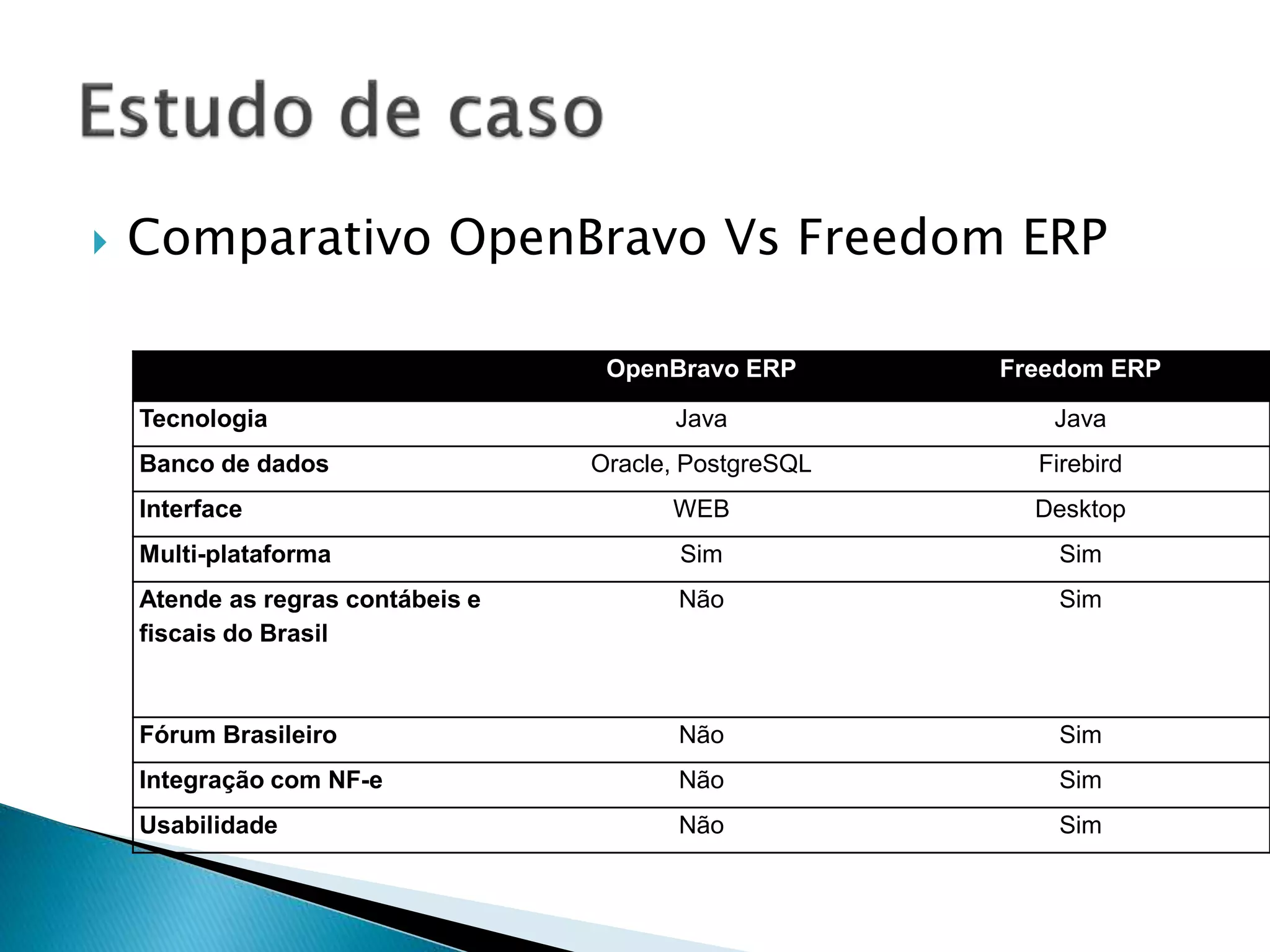 Estudo de caso

Comparativo OpenBravo Vs Freedom ERP

| | OpenBravo ERP | Freedom ERP |
|---|---|---|
| Tecnologia | Java | Java |
| Banco de dados | Oracle, PostgreSQL | Firebird |
| Interface | WEB | Desktop |
| Multi-plataforma | Sim | Sim |
| Atende as regras contábeis e fiscais do Brasil | Não | Sim |
| Fórum Brasileiro | Não | Sim |
| Integração com NF-e | Não | Sim |
| Usabilidade | Não | Sim |